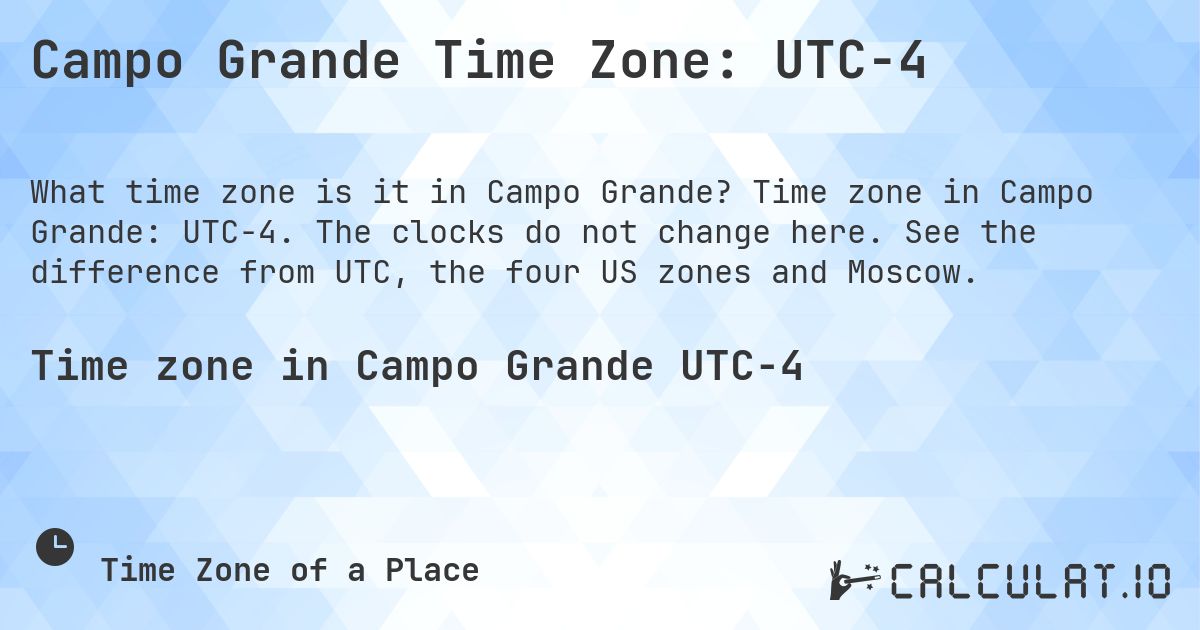 Campo Grande Time Zone: UTC-4

What time zone is it in Campo Grande? Time zone in Campo Grande: UTC-4. The clocks do not change here. See the difference from UTC, the four US zones and Moscow.

Time zone in Campo Grande UTC-4

Time Zone of a Place

CALCULAT.IO